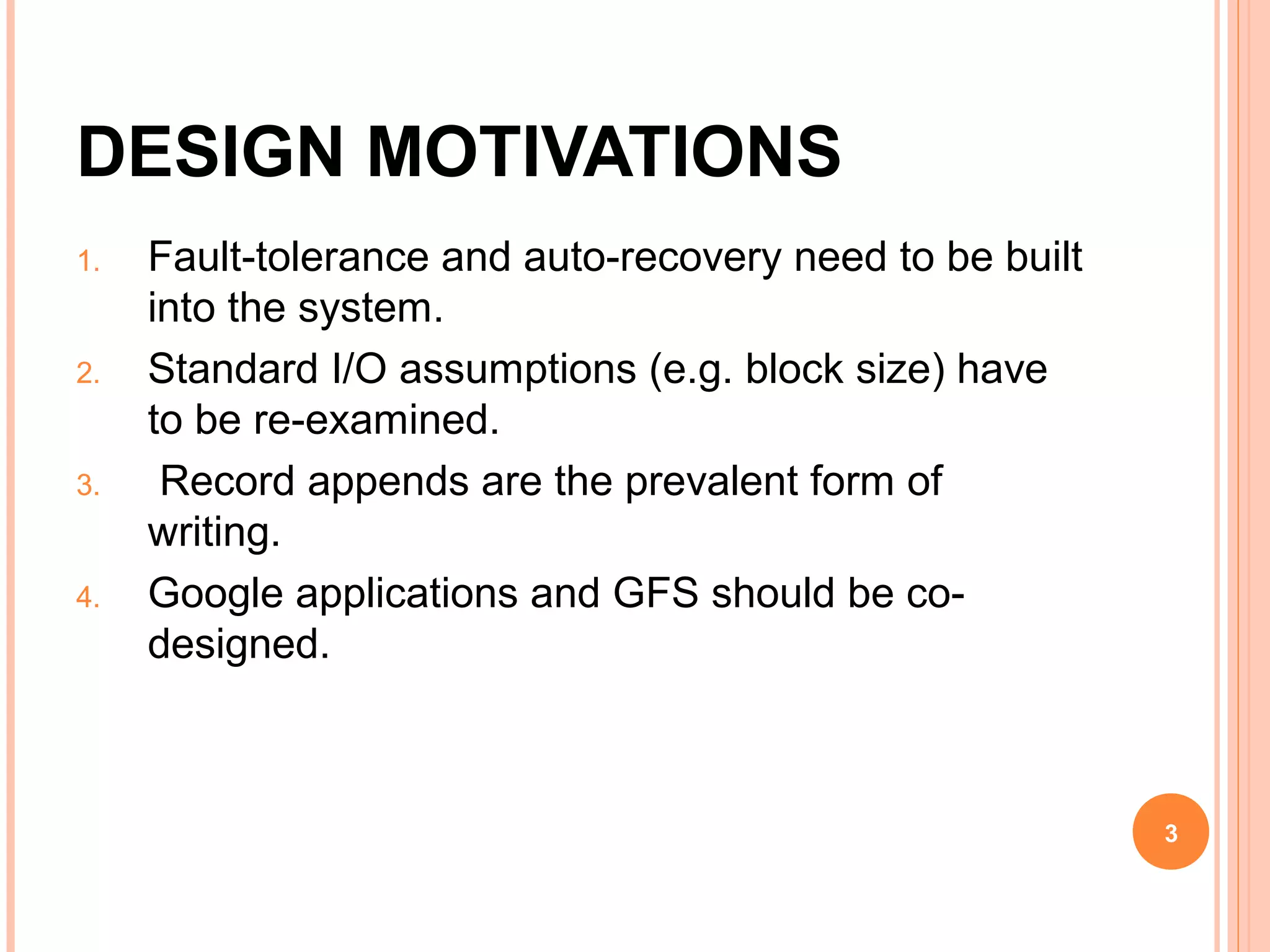 DESIGN MOTIVATIONS

1. Fault-tolerance and auto-recovery need to be built into the system.
2. Standard I/O assumptions (e.g. block size) have to be re-examined.
3. Record appends are the prevalent form of writing.
4. Google applications and GFS should be co-designed.

3